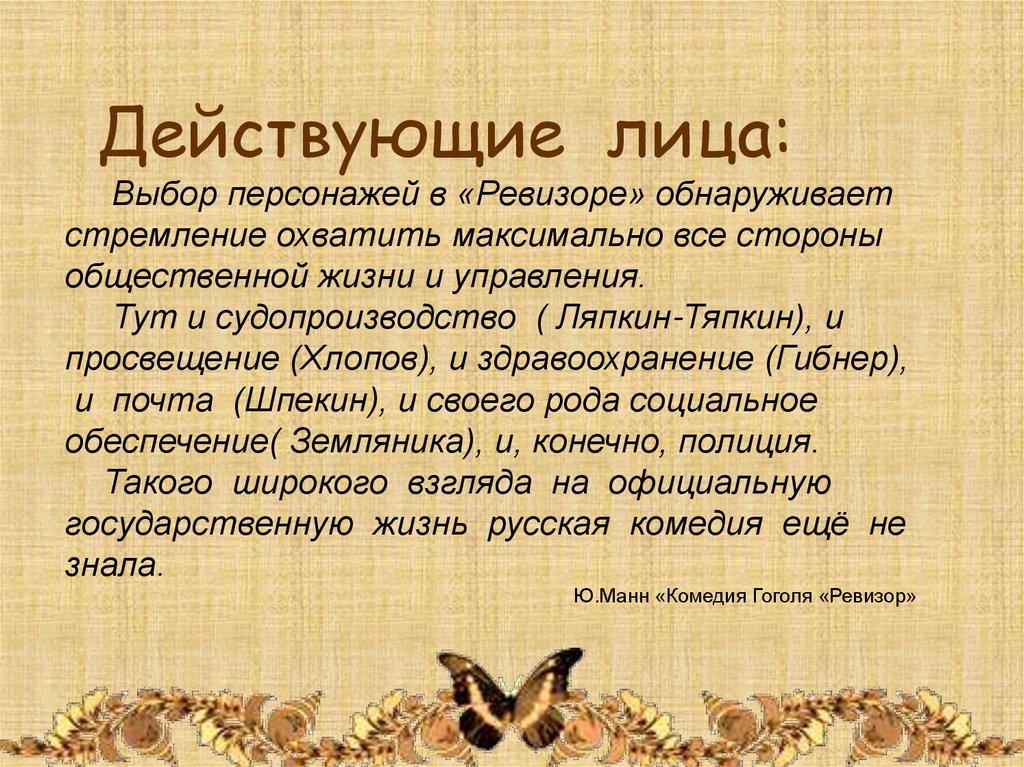 Действующие лица:

Выбор персонажей в «Ревизоре» обнаруживает стремление охватить максимально все стороны общественной жизни и управления.

Тут и судопроизводство ( Ляпкин-Тяпкин), и просвещение (Хлопов), и здравоохранение (Гибнер), и почта (Шпекин), и своего рода социальное обеспечение( Земляника), и, конечно, полиция.

Такого широкого взгляда на официальную государственную жизнь русская комедия ещё не знала.

Ю.Манн «Комедия Гоголя «Ревизор»